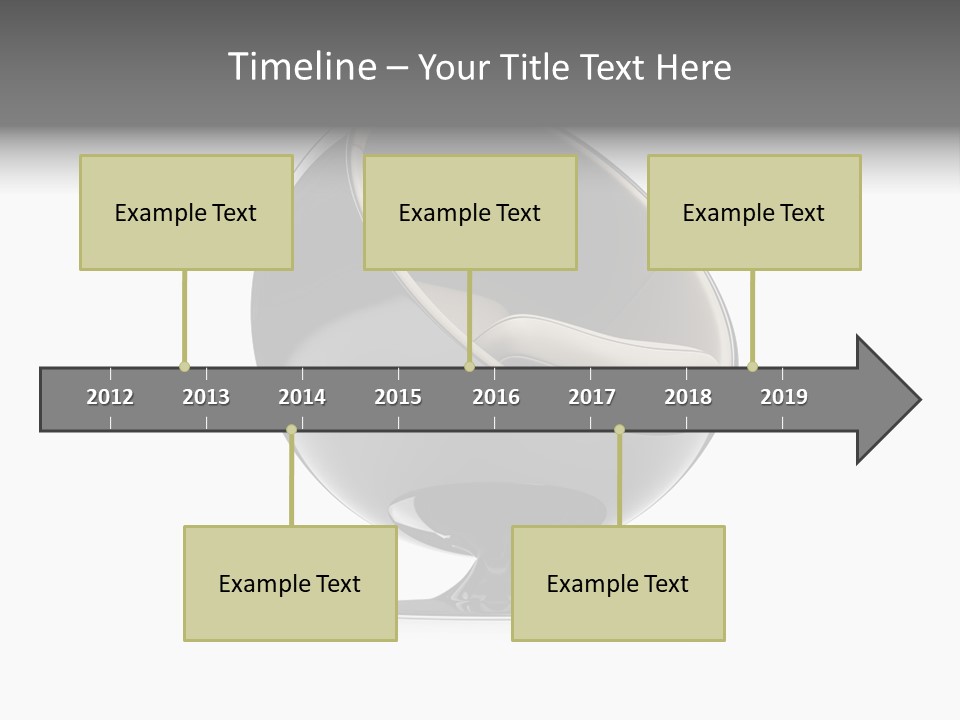 Timeline – Your Title Text Here

Example Text

Example Text

Example Text

2012 2013 2014 2015 2016 2017 2018 2019

Example Text

Example Text